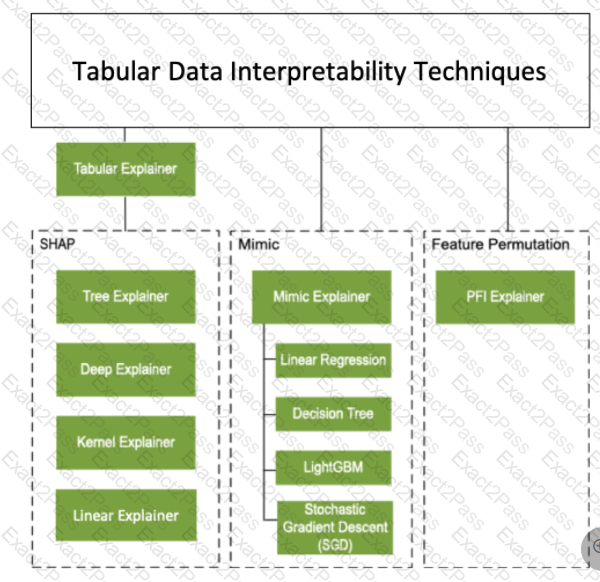 Tabular Data Interpretability Techniques

Tabular Explainer

SHAP

Tree Explainer

Deep Explainer

Kernel Explainer

Linear Explainer

Mimic

Mimic Explainer

Linear Regression

Decision Tree

LightGBM

Stochastic Gradient Descent (SGD)

Feature Permutation

PFI Explainer

Exact2Pass